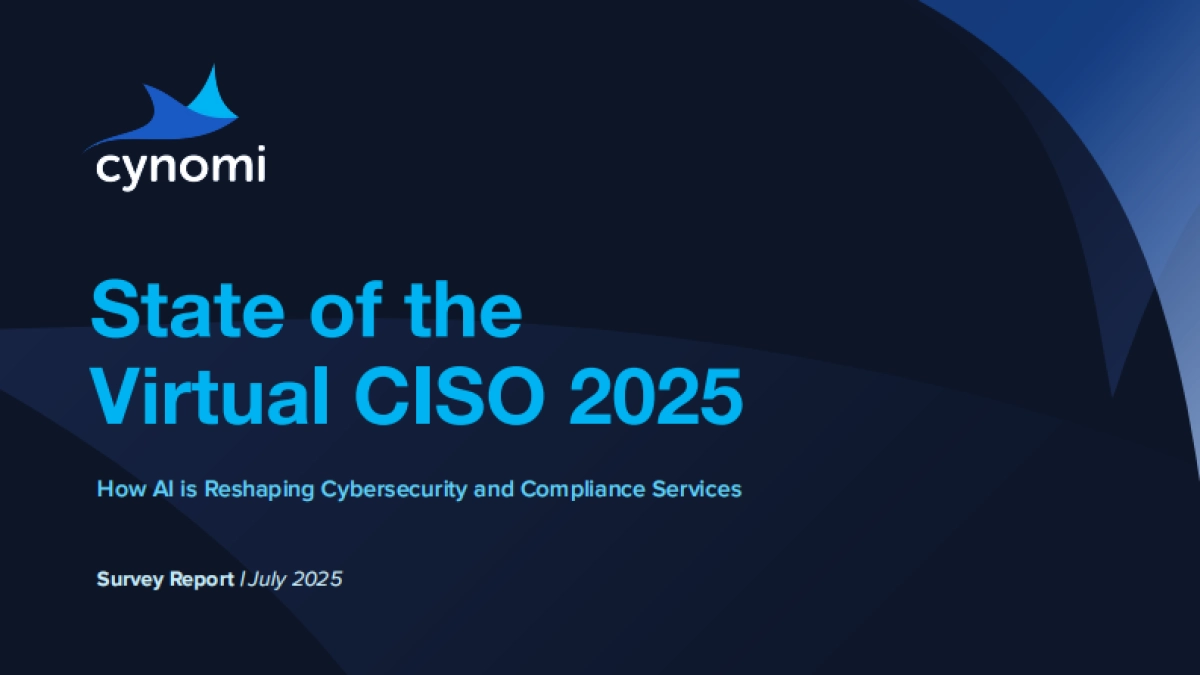 cynomi

State of the Virtual CISO 2025

How AI is Reshaping Cybersecurity and Compliance Services

Survey Report | July 2025